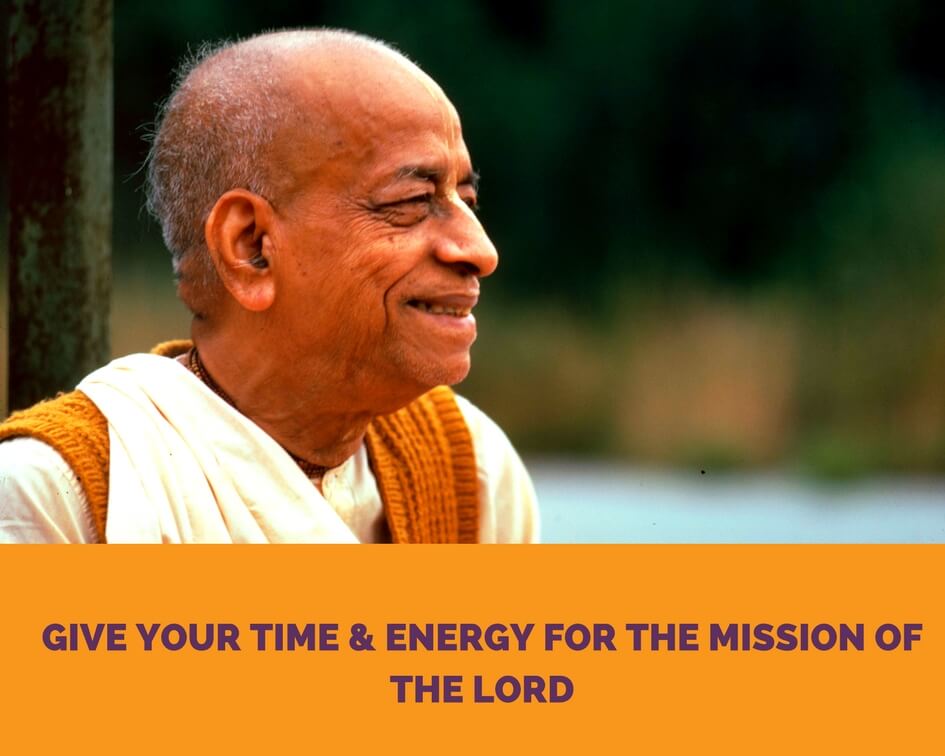 GIVE YOUR TIME & ENERGY FOR THE MISSION OF THE LORD